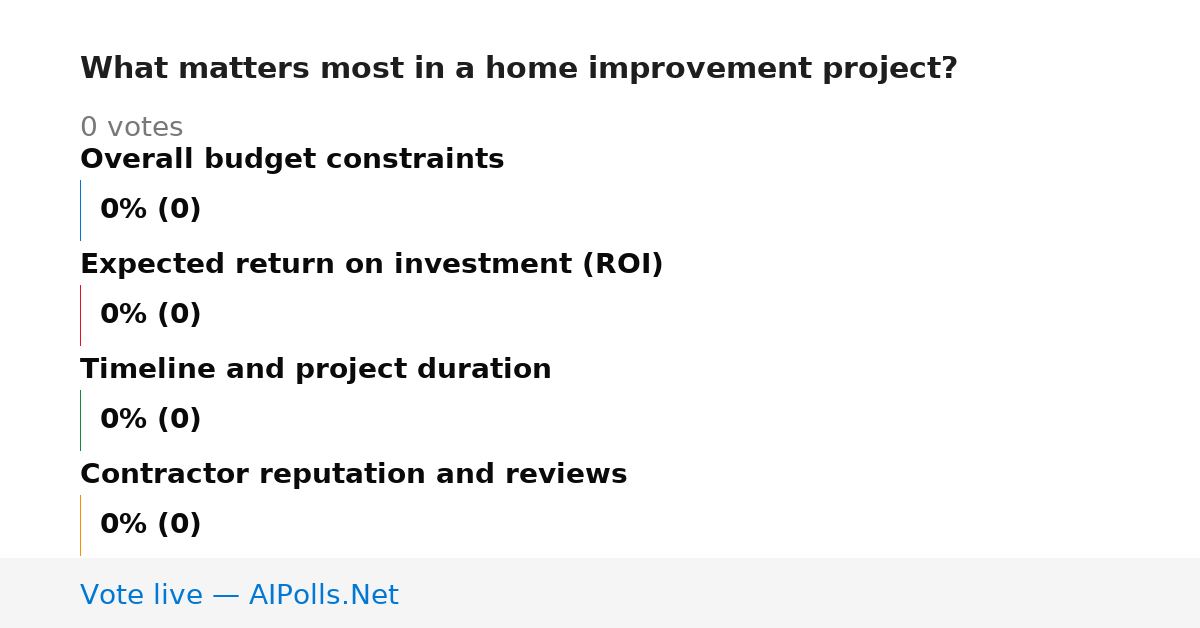 What matters most in a home improvement project?

0 votes

Overall budget constraints

0% (0)

Expected return on investment (ROI)

0% (0)

Timeline and project duration

0% (0)

Contractor reputation and reviews

0% (0)

Vote live — AIPolls.Net